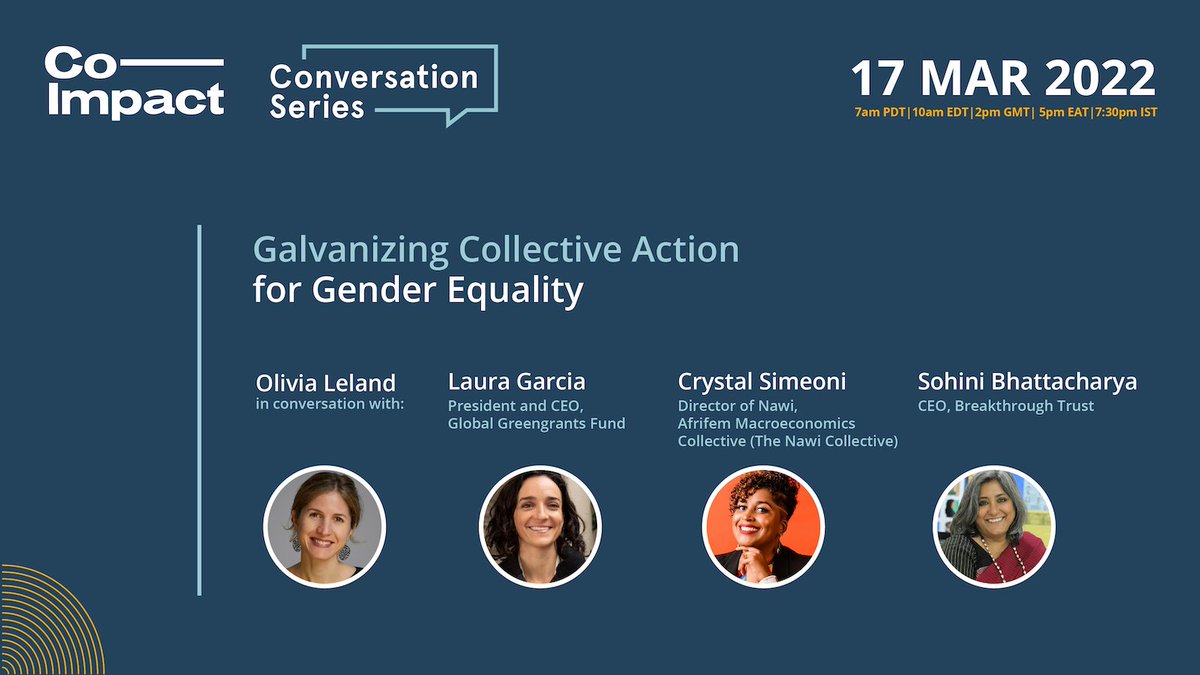 Co
Impact

Conversation Series

17 MAR 2022
7am PDT|10am EDT|2pm GMT| 5pm EAT|7:30pm IST

Galvanizing Collective Action
for Gender Equality

Olivia Leland
in conversation with:

Laura Garcia
President and CEO, Global Greengrants Fund

Crystal Simeoni
Director of Nawi, Afrifem Macroeconomics Collective (The Nawi Collective)

Sohini Bhattacharya
CEO, Breakthrough Trust